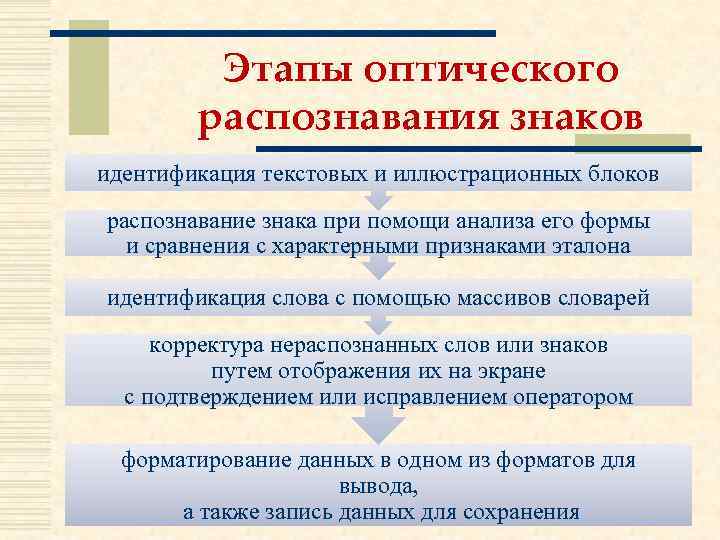 Этапы оптического распознавания знаков

идентификация текстовых и иллюстрационных блоков

распознавание знака при помощи анализа его формы и сравнения с характерными признаками эталона

идентификация слова с помощью массивов словарей

корректура нераспознанных слов или знаков путем отображения их на экране с подтверждением или исправлением оператором

форматирование данных в одном из форматов для вывода,
а также запись данных для сохранения